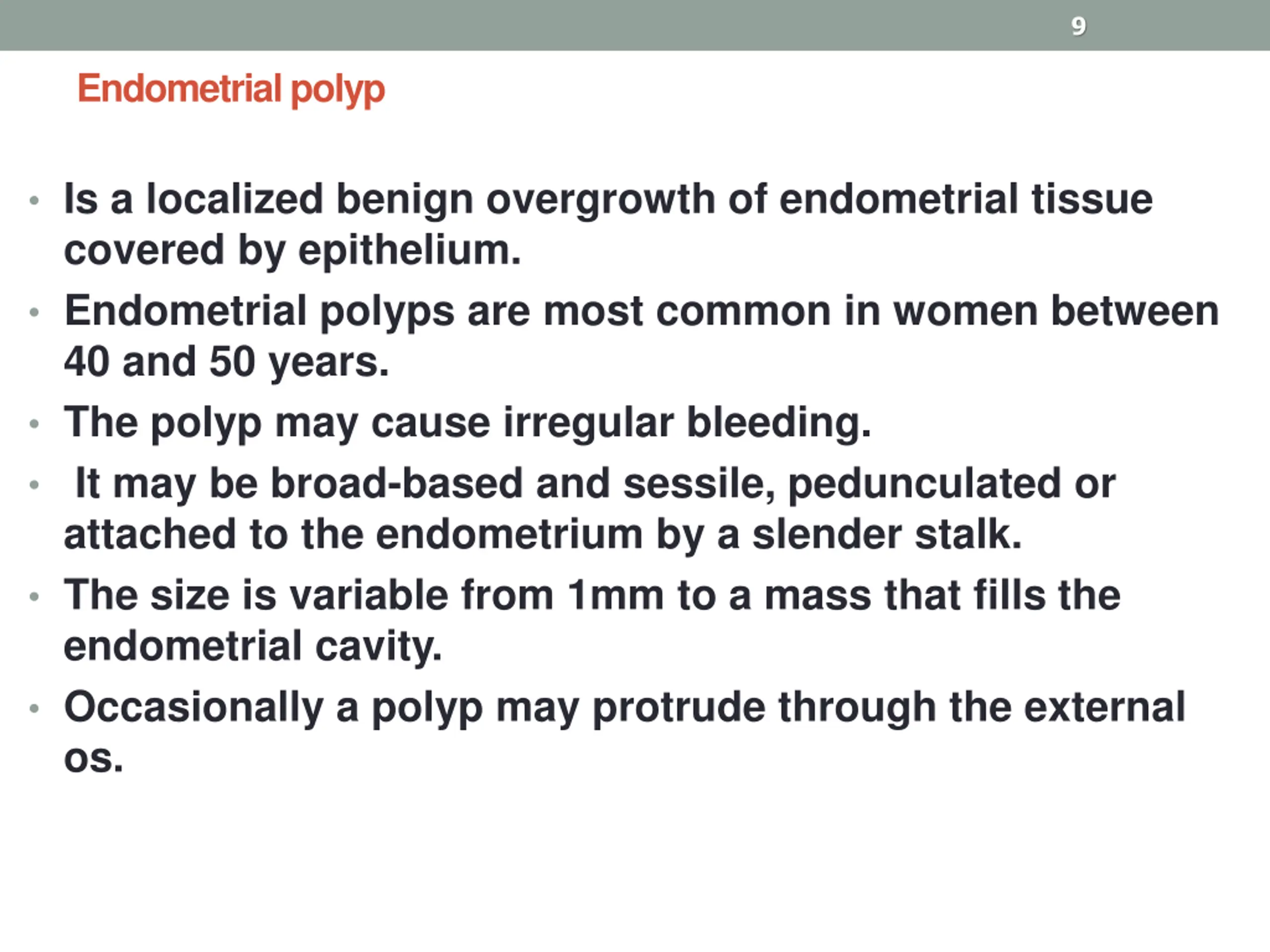 9

Endometrial polyp

• Is a localized benign overgrowth of endometrial tissue covered by epithelium.
• Endometrial polyps are most common in women between 40 and 50 years.
• The polyp may cause irregular bleeding.
• It may be broad-based and sessile, pedunculated or attached to the endometrium by a slender stalk.
• The size is variable from 1mm to a mass that fills the endometrial cavity.
• Occasionally a polyp may protrude through the external os.